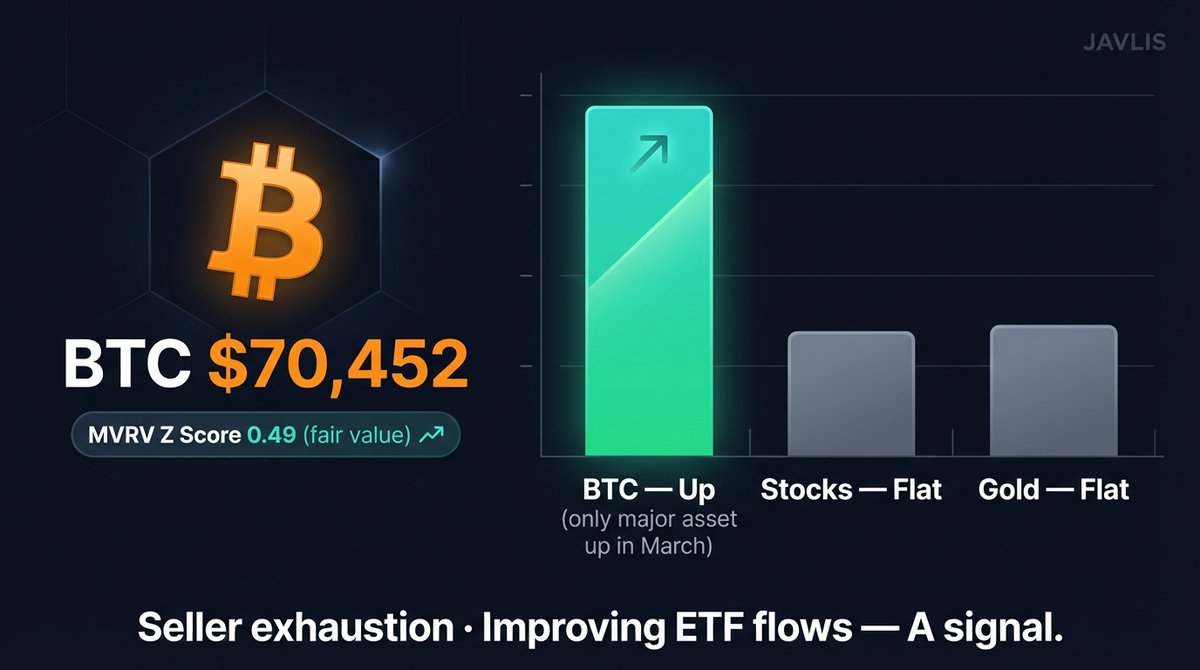 JAVLIS

BTC $70,452

MVRV Z Score 0.49 (fair value)

BTC — Up
(only major asset up in March)

Stocks — Flat

Gold — Flat

Seller exhaustion · Improving ETF flows — A signal.